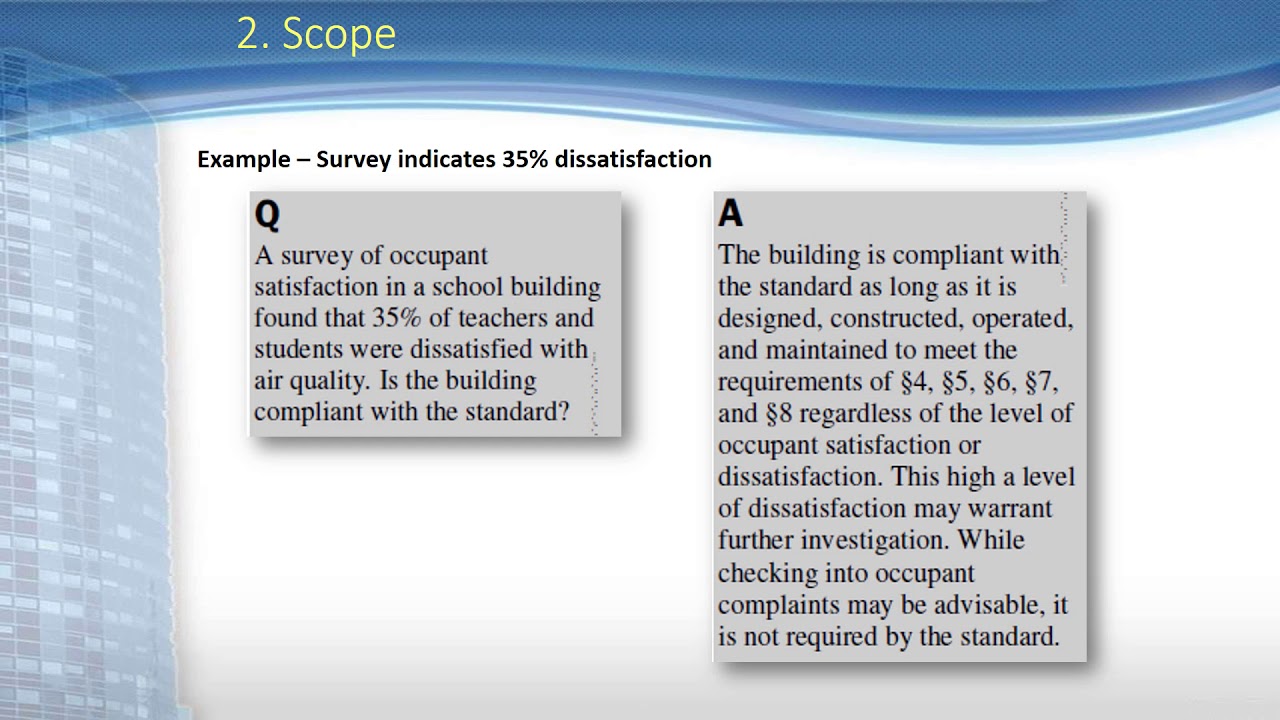 2. Scope

Example – Survey indicates 35% dissatisfaction

Q

A survey of occupant satisfaction in a school building found that 35% of teachers and students were dissatisfied with air quality. Is the building compliant with the standard?

A

The building is compliant with the standard as long as it is designed, constructed, operated, and maintained to meet the requirements of §4, §5, §6, §7, and §8 regardless of the level of occupant satisfaction or dissatisfaction. This high a level of dissatisfaction may warrant further investigation. While checking into occupant complaints may be advisable, it is not required by the standard.